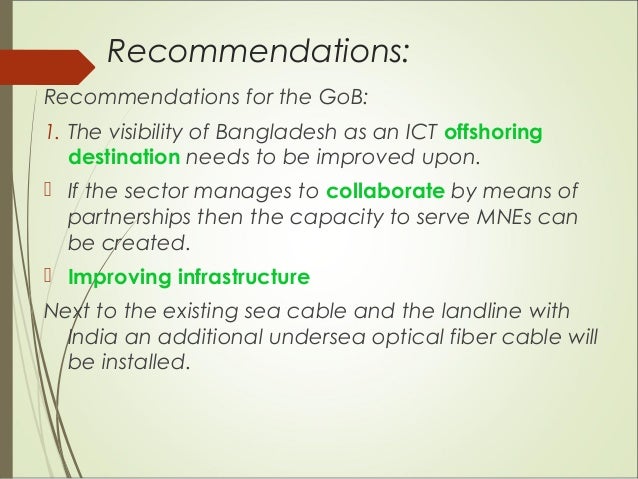 Recommendations:

Recommendations for the GoB:

1. The visibility of Bangladesh as an ICT offshoring destination needs to be improved upon.

 If the sector manages to collaborate by means of partnerships then the capacity to serve MNEs can be created.

 Improving infrastructure

Next to the existing sea cable and the landline with India an additional undersea optical fiber cable will be installed.